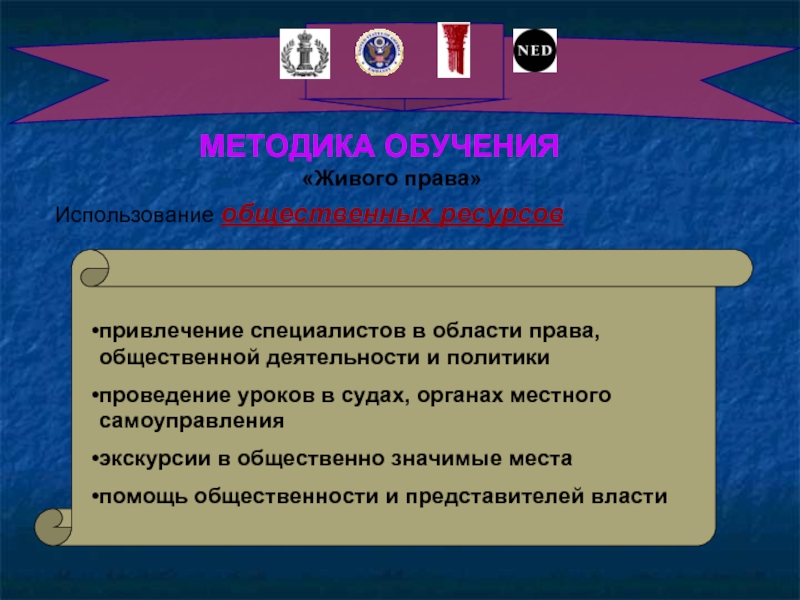 NED

МЕТОДИКА ОБУЧЕНИЯ
«Живого права»

Использование общественных ресурсов

•привлечение специалистов в области права, общественной деятельности и политики

•проведение уроков в судах, органах местного самоуправления

•экскурсии в общественно значимые места

•помощь общественности и представителей власти